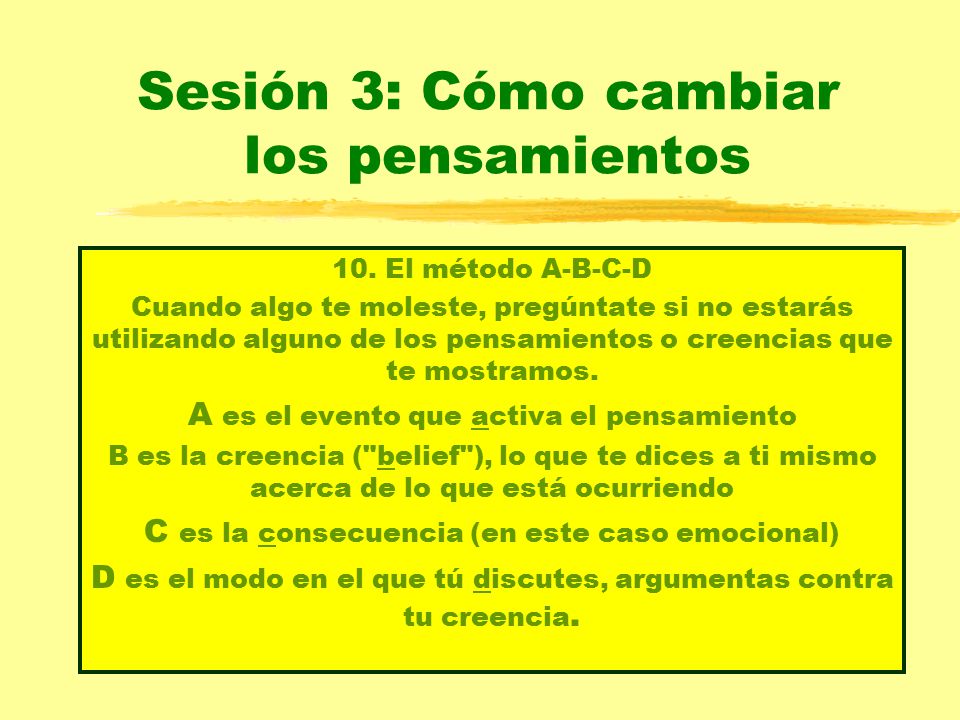 Sesión 3: Cómo cambiar los pensamientos

10. El método A-B-C-D

Cuando algo te moleste, pregúntate si no estarás utilizando alguno de los pensamientos o creencias que te mostramos.

A es el evento que activa el pensamiento

B es la creencia ("belief"), lo que te dices a ti mismo acerca de lo que está ocurriendo

C es la consecuencia (en este caso emocional)

D es el modo en el que tú discutes, argumentas contra tu creencia.